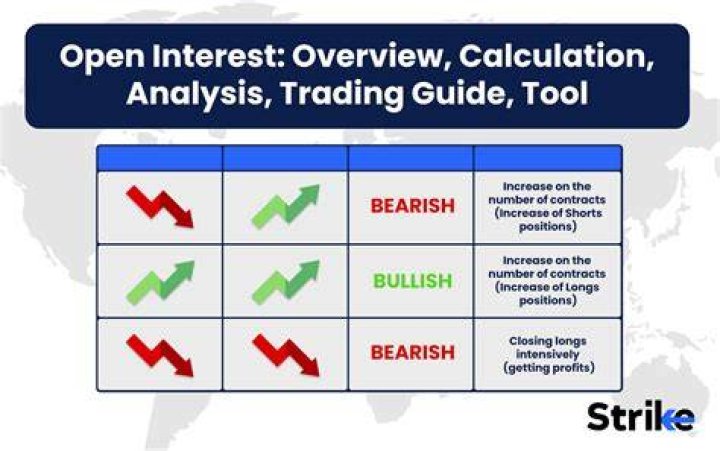 Open Interest: Overview, Calculation, Analysis, Trading Guide, Tool

| | | | |
|---|---|---|---|
| | | BEARISH | Increase on the number of contracts (Increase of Shorts positions) |
| | | BULLISH | Increase on the number of contracts (Increase of Longs positions) |
| | | BEARISH | Closing longs intensively (getting profits) |

Strike